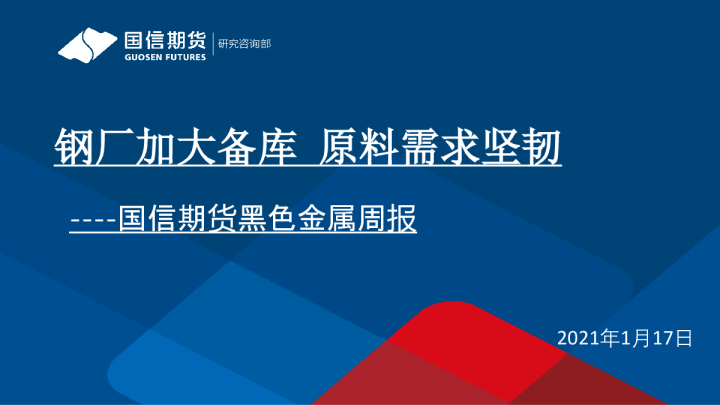 国信期货
GUOSEN FUTURES
研究咨询部

钢厂加大备库 原料需求坚韧

----国信期货黑色金属周报

2021年1月17日